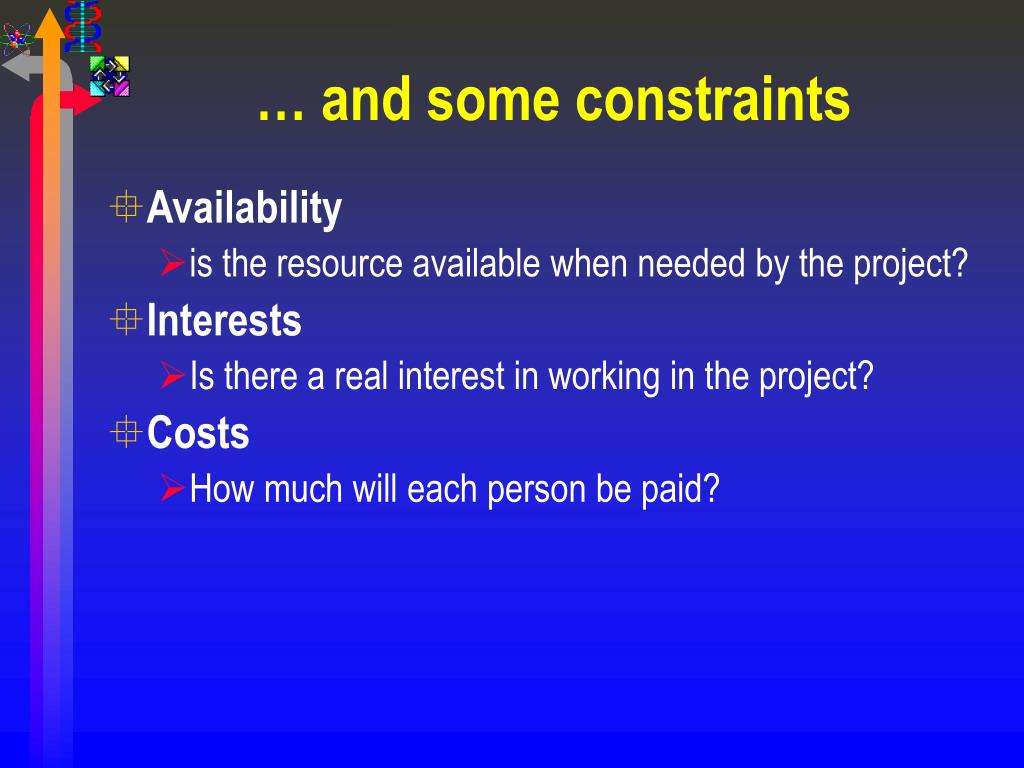 … and some constraints

Availability

is the resource available when needed by the project?

Interests

Is there a real interest in working in the project?

Costs

How much will each person be paid?